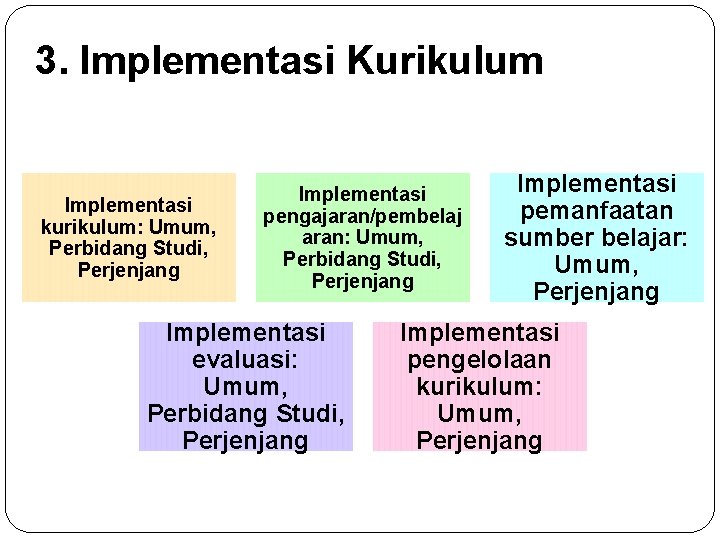 3. Implementasi Kurikulum

Implementasi kurikulum: Umum, Perbidang Studi, Perjenjang

Implementasi pengajaran/pembelajaran: Umum, Perbidang Studi, Perjenjang

Implementasi pemanfaatan sumber belajar: Umum, Perjenjang

Implementasi evaluasi: Umum, Perbidang Studi, Perjenjang

Implementasi pengelolaan kurikulum: Umum, Perjenjang